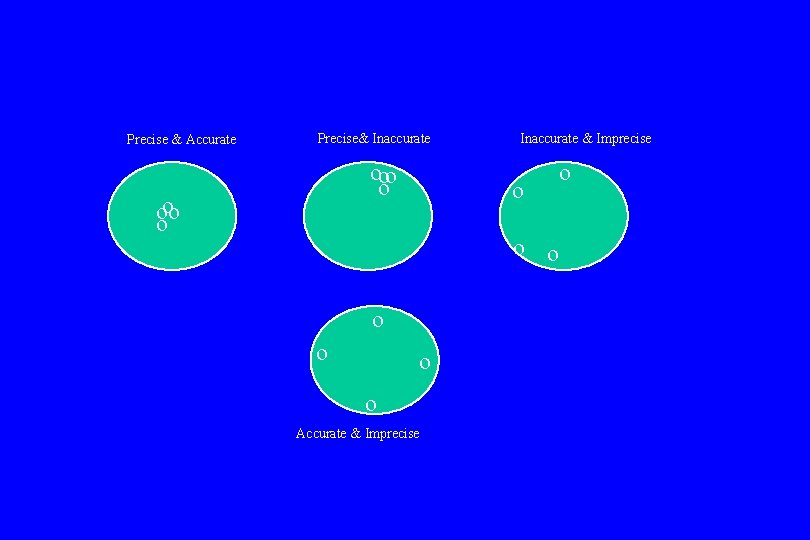 Precise & Accurate

Precise& Inaccurate

Inaccurate & Imprecise

Accurate & Imprecise